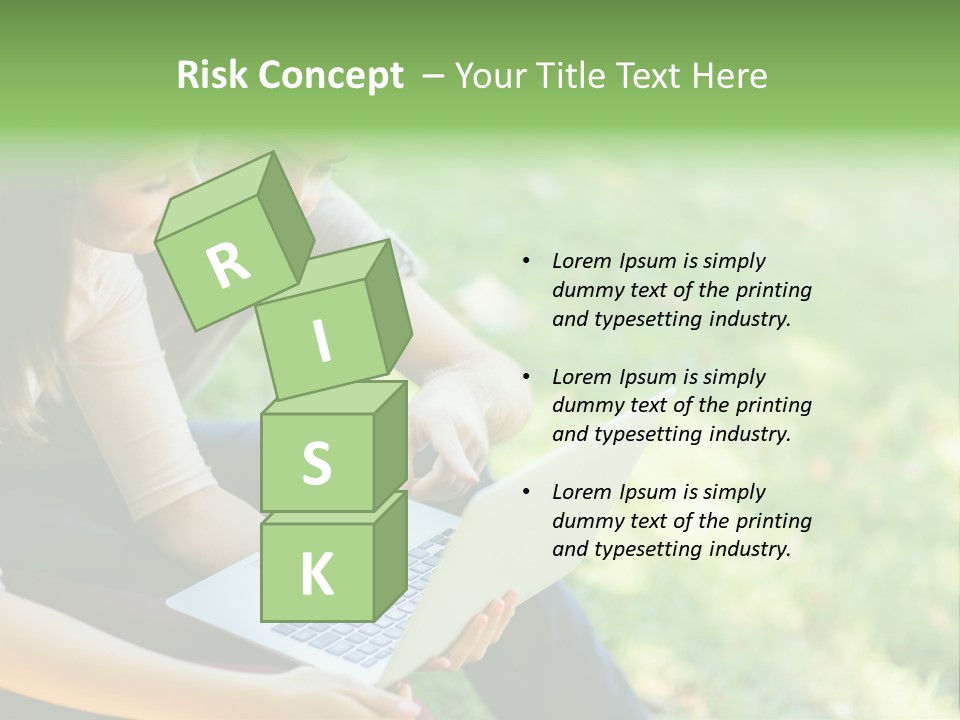 Risk Concept – Your Title Text Here

R
I
S
K

• Lorem Ipsum is simply dummy text of the printing and typesetting industry.

• Lorem Ipsum is simply dummy text of the printing and typesetting industry.

• Lorem Ipsum is simply dummy text of the printing and typesetting industry.